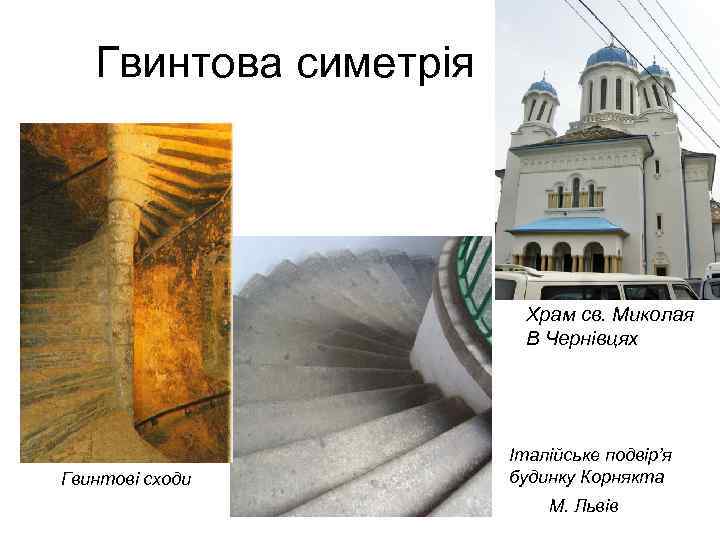 Гвинтова симетрія

Храм св. Миколая
В Чернівцях

Гвинтові сходи

Італійське подвір'я
будинку Корнякта
М. Львів